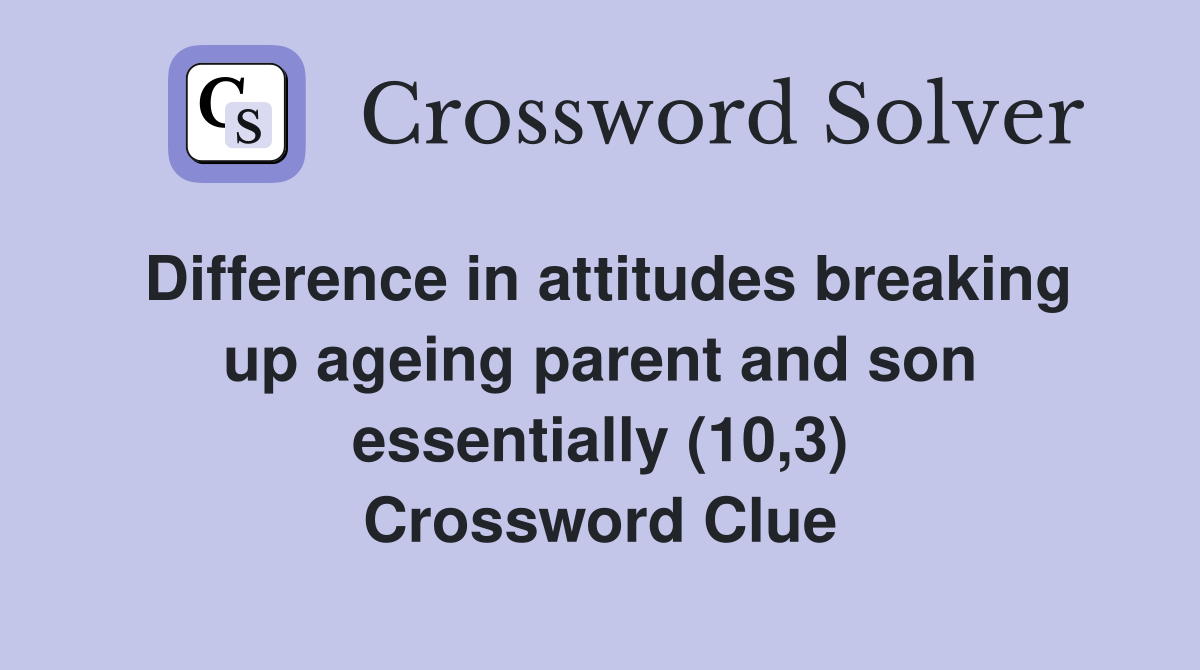 CS

Crossword Solver

Difference in attitudes breaking up ageing parent and son essentially (10,3) Crossword Clue